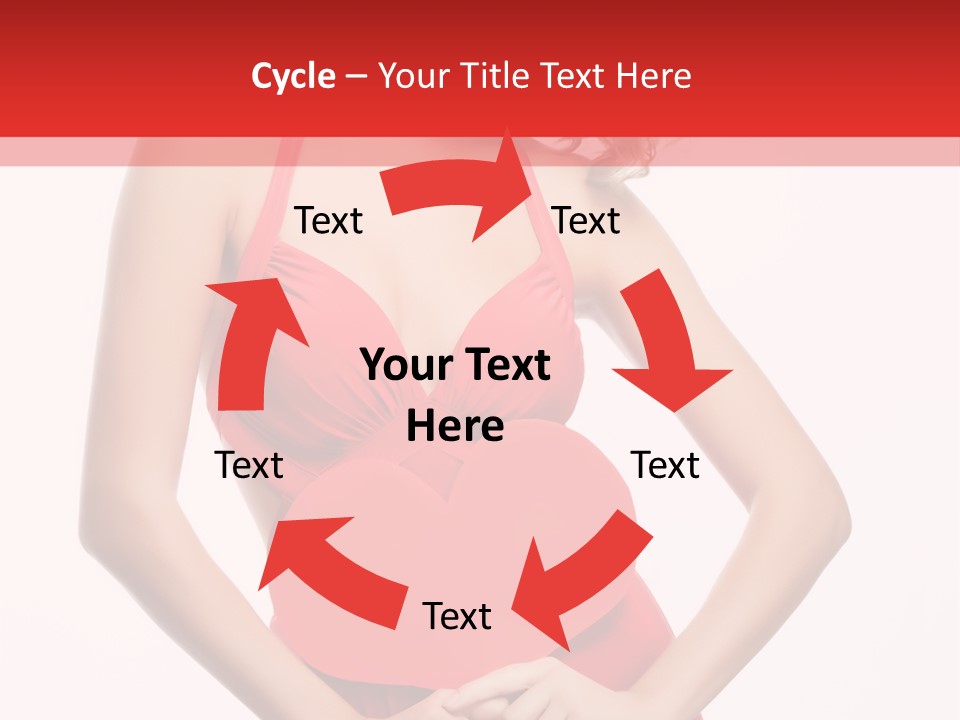 Cycle – Your Title Text Here

Text

Text

Your Text Here

Text

Text

Text